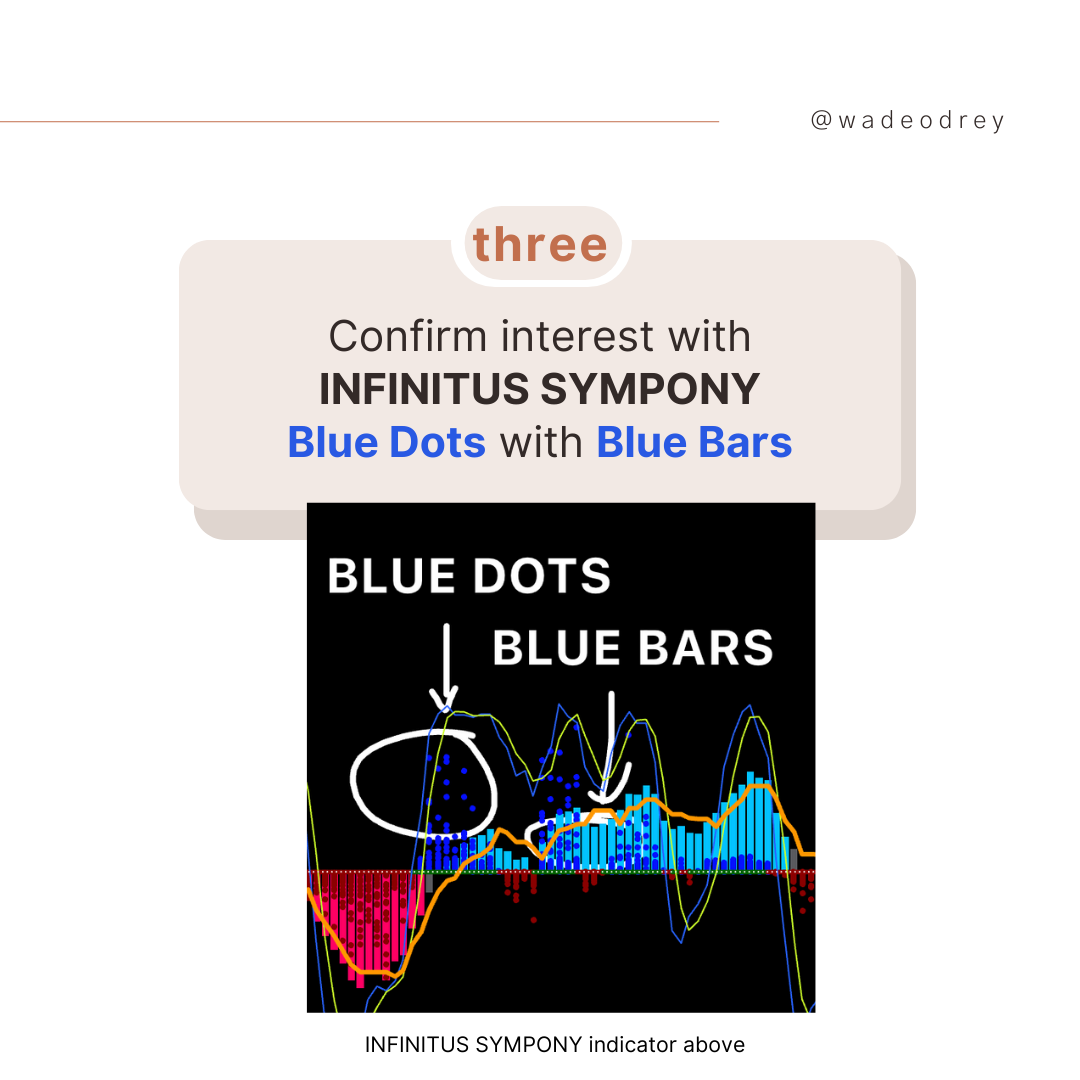 @wadeodrey

three

Confirm interest with
INFINITUS SYMPONY
Blue Dots with Blue Bars

BLUE DOTS

BLUE BARS

INFINITUS SYMPONY indicator above